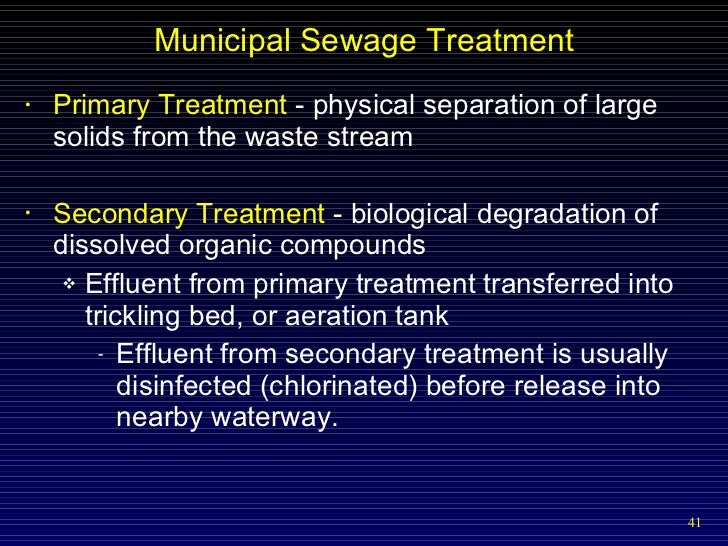 Municipal Sewage Treatment

· Primary Treatment - physical separation of large solids from the waste stream

· Secondary Treatment - biological degradation of dissolved organic compounds

❖ Effluent from primary treatment transferred into trickling bed, or aeration tank

- Effluent from secondary treatment is usually disinfected (chlorinated) before release into nearby waterway.

41